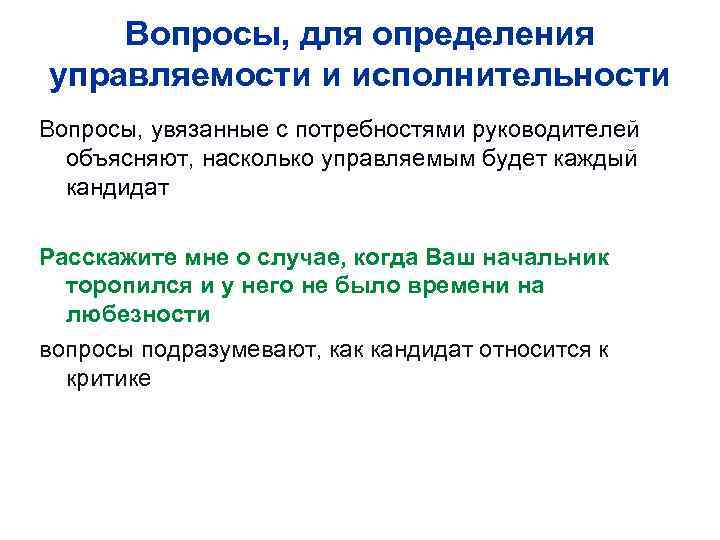 Вопросы, для определения управляемости и исполнительности

Вопросы, увязанные с потребностями руководителей объясняют, насколько управляемым будет каждый кандидат

Расскажите мне о случае, когда Ваш начальник торопился и у него не было времени на любезности

вопросы подразумевают, как кандидат относится к критике